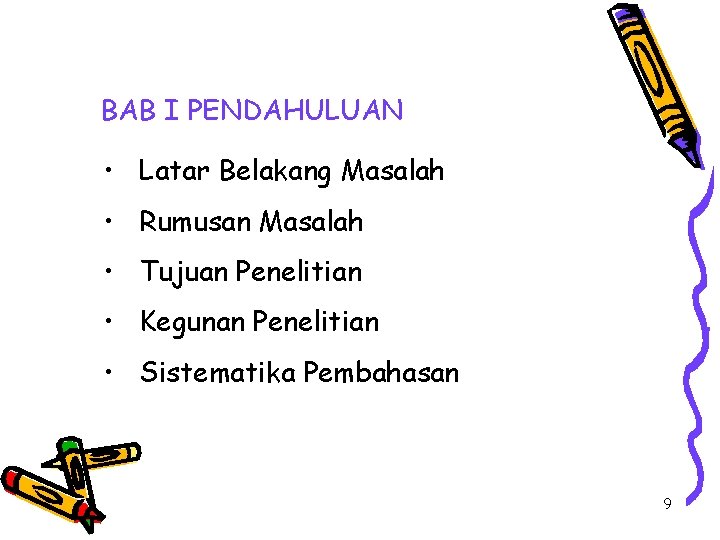 BAB I PENDAHULUAN

• Latar Belakang Masalah
• Rumusan Masalah
• Tujuan Penelitian
• Kegunan Penelitian
• Sistematika Pembahasan

9